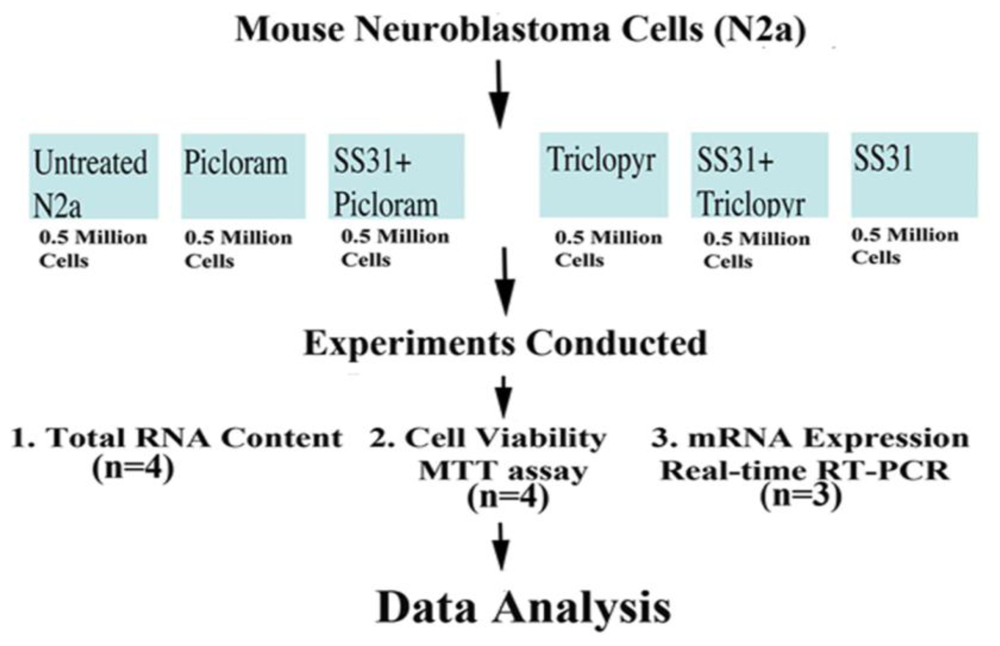 Mouse Neuroblastoma Cells (N2a)

Untreated N2a
0.5 Million Cells

Picloram
0.5 Million Cells

SS31+ Picloram
0.5 Million Cells

Triclopyr
0.5 Million Cells

SS31+ Triclopyr
0.5 Million Cells

SS31
0.5 Million Cells

Experiments Conducted

1. Total RNA Content
(n=4)

2. Cell Viability
MTT assay
(n=4)

3. mRNA Expression
Real-time RT-PCR
(n=3)

Data Analysis